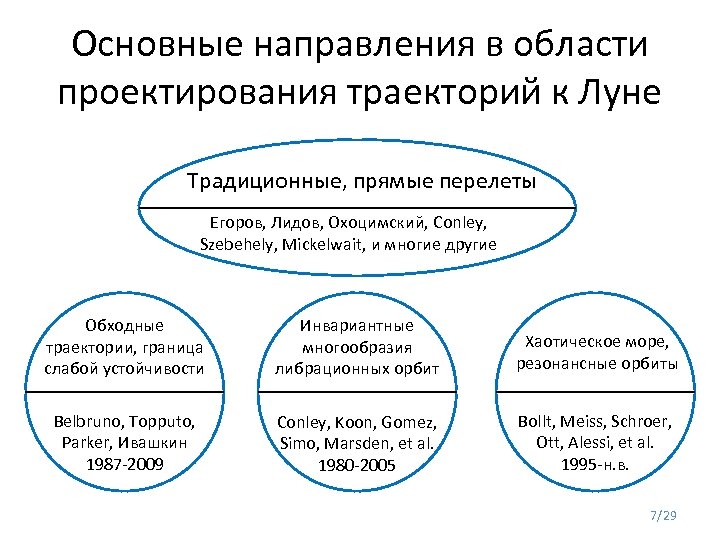 Основные направления в области проектирования траекторий к Луне

Традиционные, прямые перелеты

Егоров, Лидов, Охоцимский, Conley, Szebehely, Mickelwait, и многие другие

Обходные траектории, граница слабой устойчивости

Belbruno, Topputo, Parker, Ивашкин 1987-2009

Инвариантные многообразия либрационных орбит

Conley, Koon, Gomez, Simo, Marsden, et al. 1980-2005

Хаотическое море, резонансные орбиты

Bollt, Meiss, Schroer, Ott, Alessi, et al. 1995-н.в.

7/29